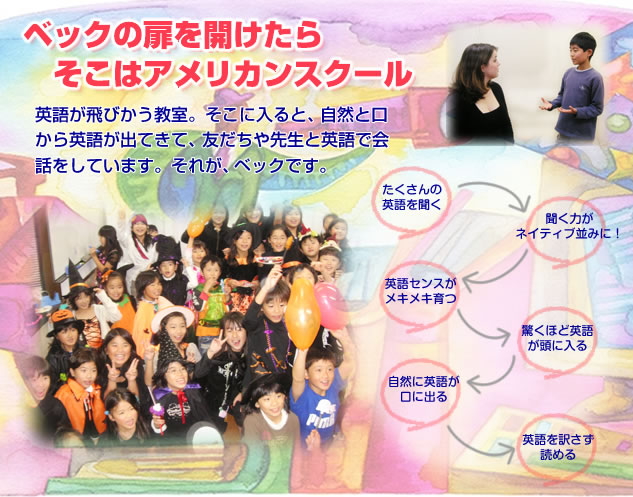 ベックの扉を開けたら
そこはアメリカンスクール

英語が飛びかう教室。そこに入ると、自然と口から英語が出てきて、友だちや先生と英語で会話をしています。それが、ベックです。

たくさんの英語を聞く

聞く力がネイティブ並みに！

英語センスがメキメキ育つ

驚くほど英語が頭に入る

自然に英語が口に出る

英語を訳さず読める